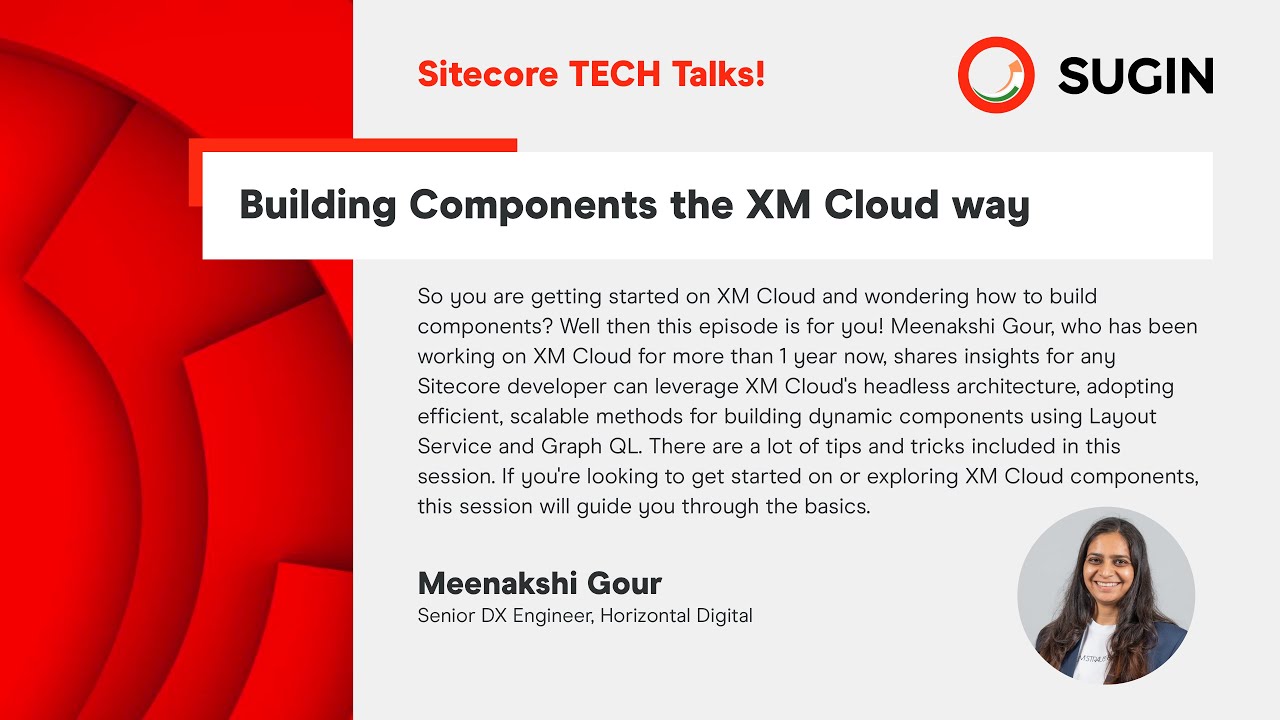 Sitecore TECH Talks!

SUGIN

Building Components the XM Cloud way

So you are getting started on XM Cloud and wondering how to build components? Well then this episode is for you! Meenakshi Gour, who has been working on XM Cloud for more than 1 year now, shares insights for any Sitecore developer can leverage XM Cloud's headless architecture, adopting efficient, scalable methods for building dynamic components using Layout Service and Graph QL. There are a lot of tips and tricks included in this session. If you're looking to get started on or exploring XM Cloud components, this session will guide you through the basics.

Meenakshi Gour
Senior DX Engineer, Horizontal Digital